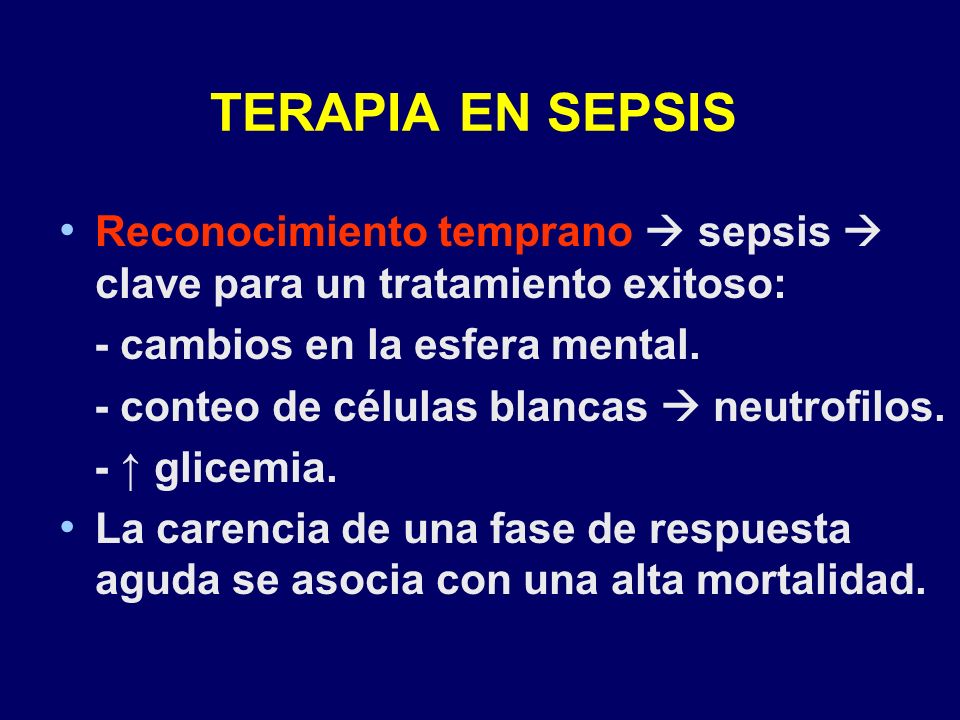 TERAPIA EN SEPSIS

• Reconocimiento temprano → sepsis → clave para un tratamiento exitoso:

- cambios en la esfera mental.

- conteo de células blancas → neutrofilos.

- ↑ glicemia.

• La carencia de una fase de respuesta aguda se asocia con una alta mortalidad.